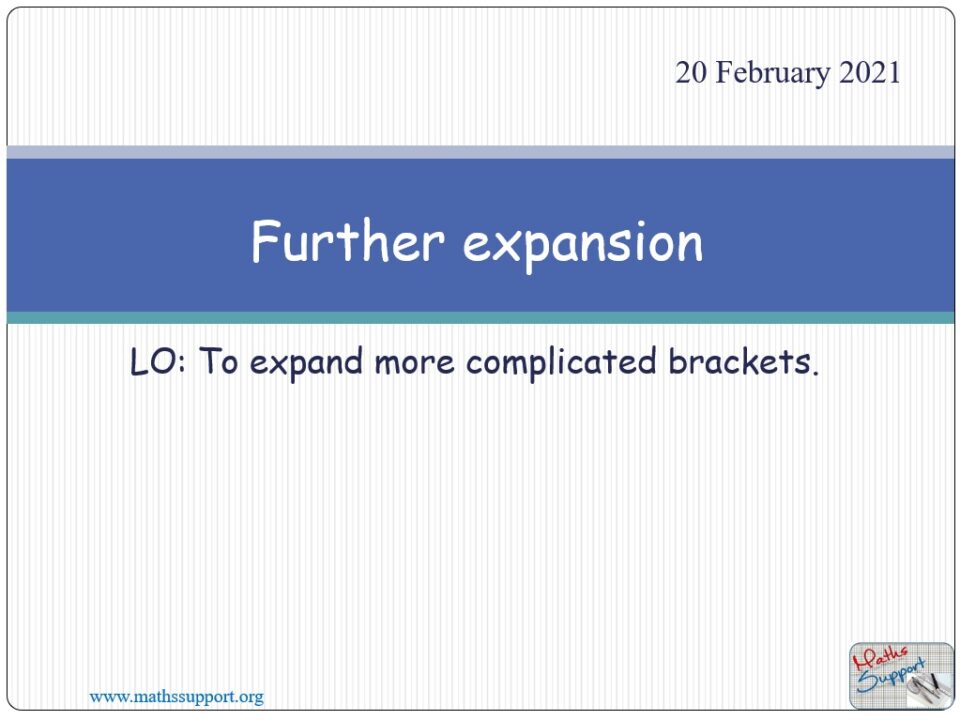 20 February 2021

Further expansion

LO: To expand more complicated brackets.

www.mathssupport.org

Maths Support